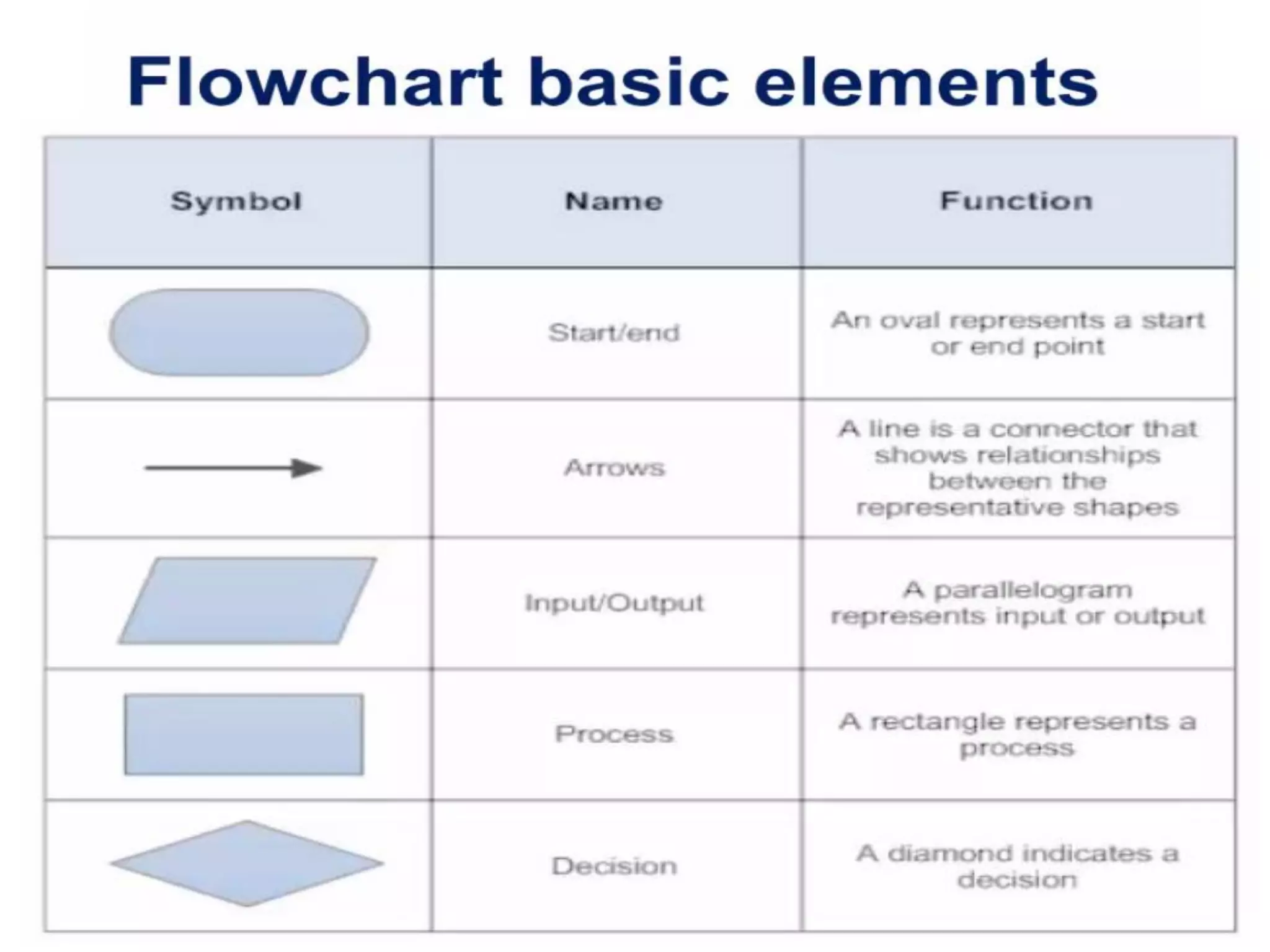 Flowchart basic elements

| Symbol | Name | Function |
|---|---|---|
| | Start/end | An oval represents a start or end point |
| | Arrows | A line is a connector that shows relationships between the representative shapes |
| | Input/Output | A parallelogram represents input or output |
| | Process | A rectangle represents a process |
| | Decision | A diamond indicates a decision |